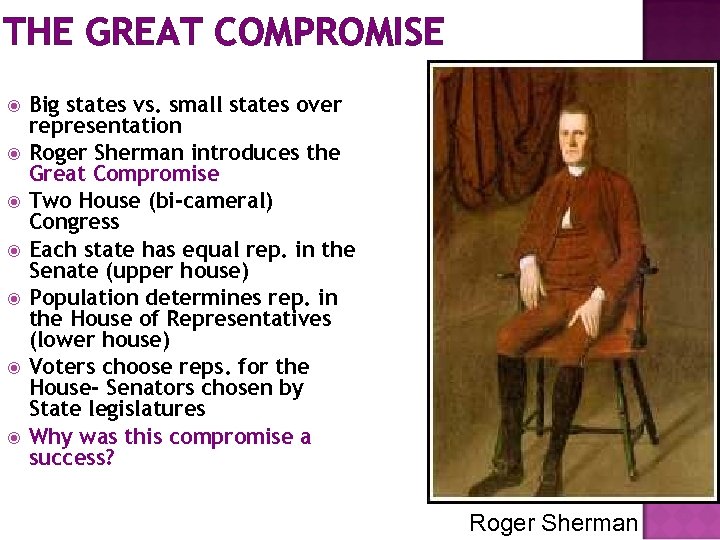 THE GREAT COMPROMISE

Big states vs. small states over representation
Roger Sherman introduces the Great Compromise
Two House (bi-cameral) Congress
Each state has equal rep. in the Senate (upper house)
Population determines rep. in the House of Representatives (lower house)
Voters choose reps. for the House- Senators chosen by State legislatures
Why was this compromise a success?

Roger Sherman